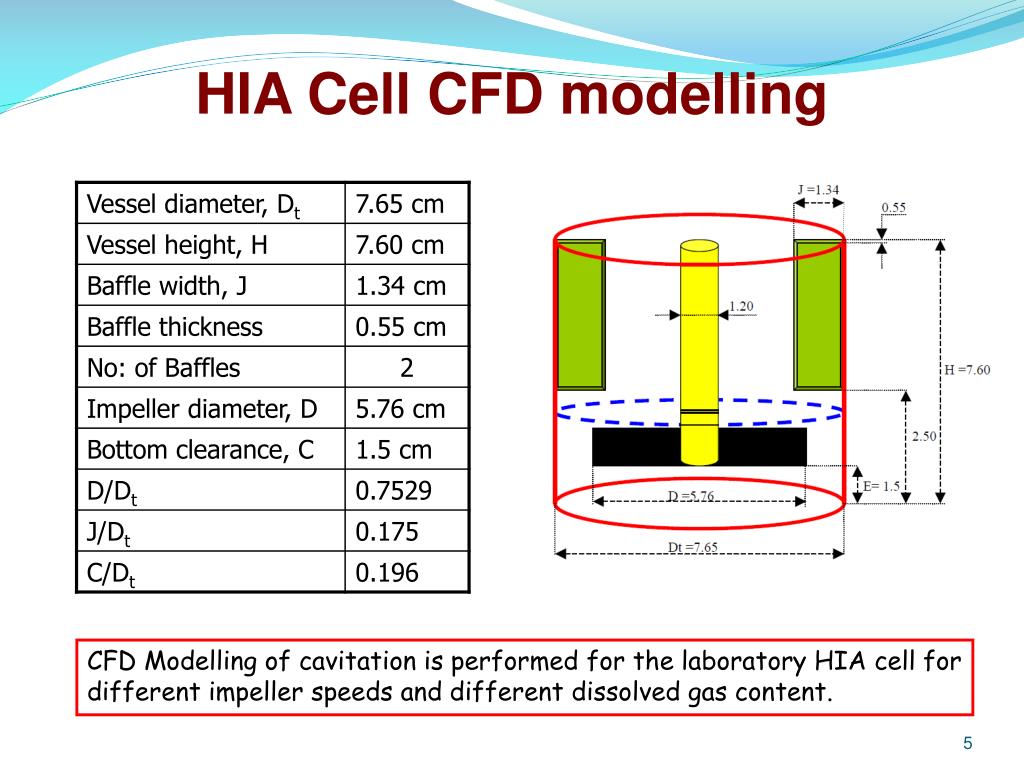 HIA Cell CFD modelling

| Vessel diameter, $D_t$ | 7.65 cm |
|---|---|
| Vessel height, H | 7.60 cm |
| Baffle width, J | 1.34 cm |
| Baffle thickness | 0.55 cm |
| No: of Baffles | 2 |
| Impeller diameter, D | 5.76 cm |
| Bottom clearance, C | 1.5 cm |
| $D/D_t$ | 0.7529 |
| $J/D_t$ | 0.175 |
| $C/D_t$ | 0.196 |

J =1.34
0.55
1.20
H =7.60
2.50
E= 1.5
D =5.76
Dt =7.65

CFD Modelling of cavitation is performed for the laboratory HIA cell for different impeller speeds and different dissolved gas content.

5